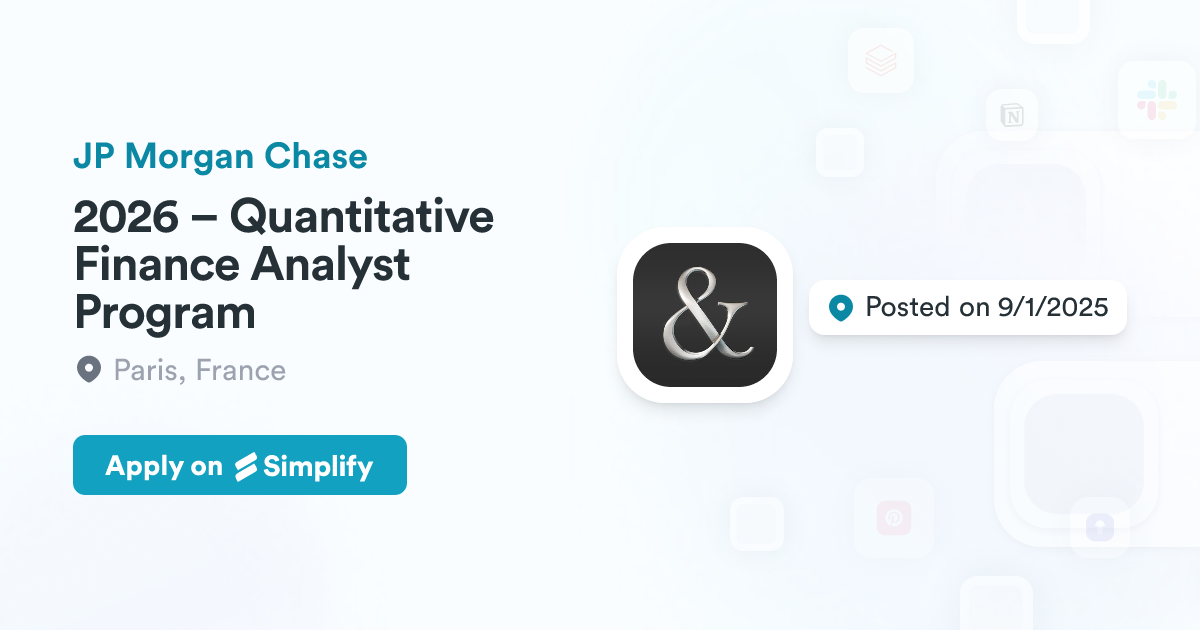 JP Morgan Chase

2026 – Quantitative Finance Analyst Program

Paris, France

Apply on Simplify

&

Posted on 9/1/2025